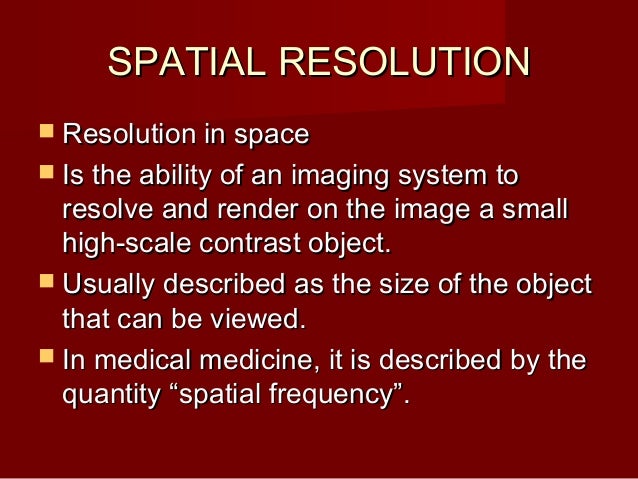 SPATIAL RESOLUTION

Resolution in space

Is the ability of an imaging system to resolve and render on the image a small high-scale contrast object.

Usually described as the size of the object that can be viewed.

In medical medicine, it is described by the quantity “spatial frequency”.